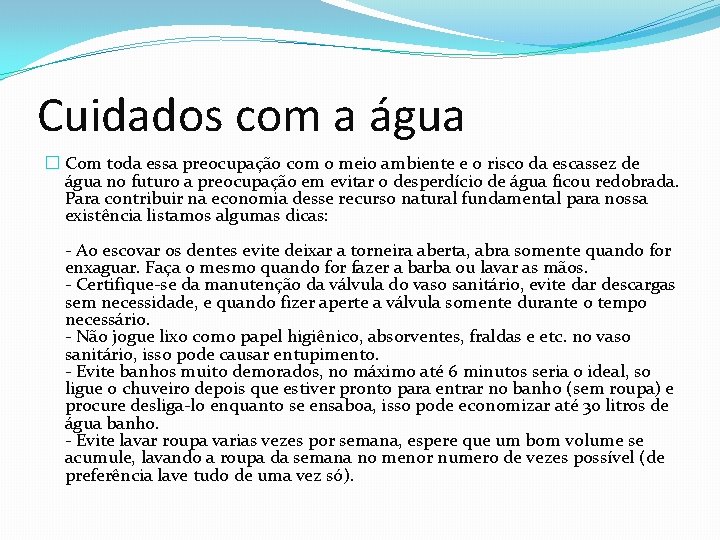 Cuidados com a água

Com toda essa preocupação com o meio ambiente e o risco da escassez de água no futuro a preocupação em evitar o desperdício de água ficou redobrada. Para contribuir na economia desse recurso natural fundamental para nossa existência listamos algumas dicas:

- Ao escovar os dentes evite deixar a torneira aberta, abra somente quando for enxaguar. Faça o mesmo quando for fazer a barba ou lavar as mãos.
- Certifique-se da manutenção da válvula do vaso sanitário, evite dar descargas sem necessidade, e quando fizer aperte a válvula somente durante o tempo necessário.
- Não jogue lixo como papel higiênico, absorventes, fraldas e etc. no vaso sanitário, isso pode causar entupimento.
- Evite banhos muito demorados, no máximo até 6 minutos seria o ideal, so ligue o chuveiro depois que estiver pronto para entrar no banho (sem roupa) e procure desliga-lo enquanto se ensaboa, isso pode economizar até 30 litros de água banho.
- Evite lavar roupa varias vezes por semana, espere que um bom volume se acumule, lavando a roupa da semana no menor numero de vezes possível (de preferência lave tudo de uma vez só).